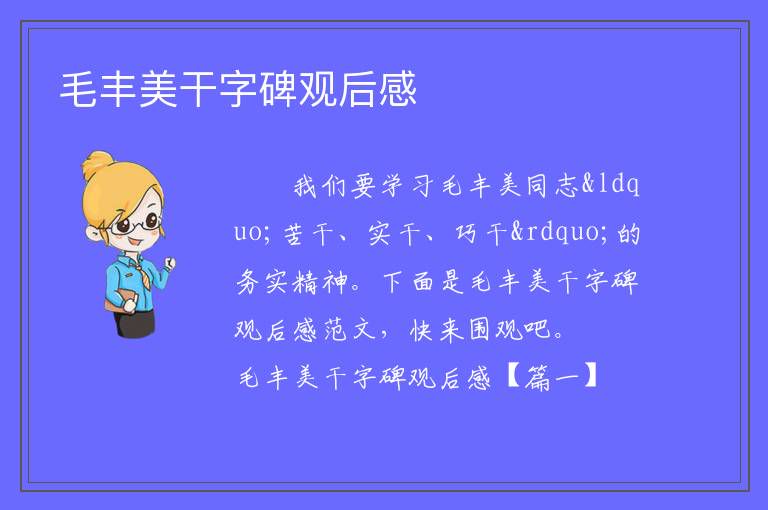 毛丰美干字碑观后感

我们要学习毛丰美同志&ldquo;苦干、实干、巧干&rdquo;的务实精神。下面是毛丰美干字碑观后感范文，快来围观吧。

毛丰美干字碑观后感【篇一】